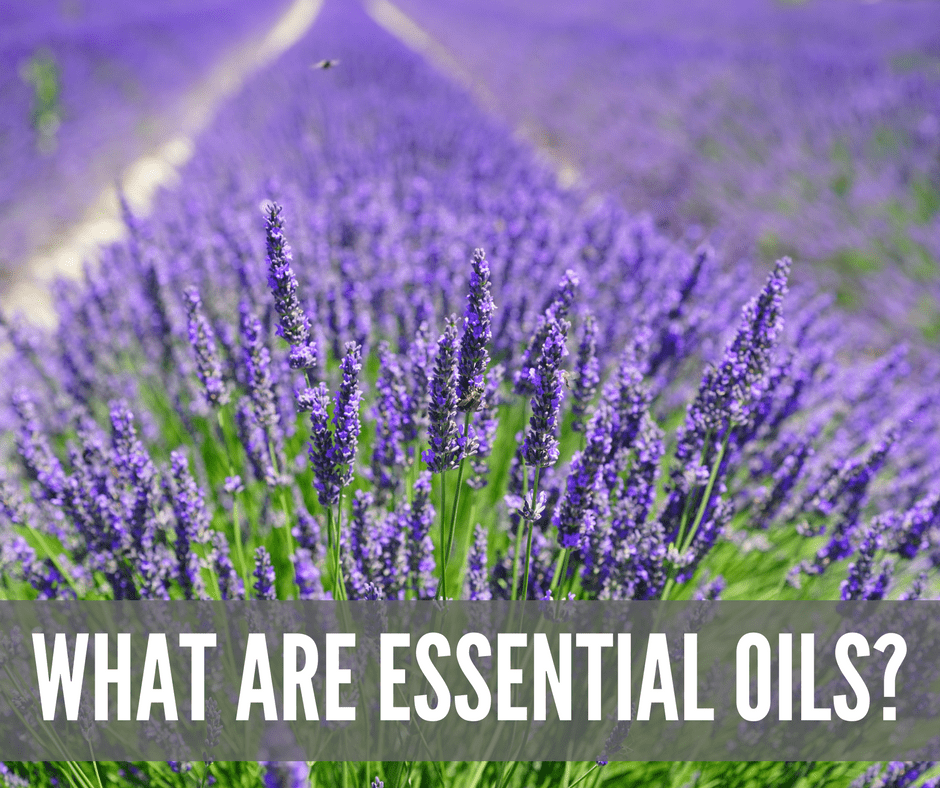 WHAT ARE ESSENTIAL OILS?